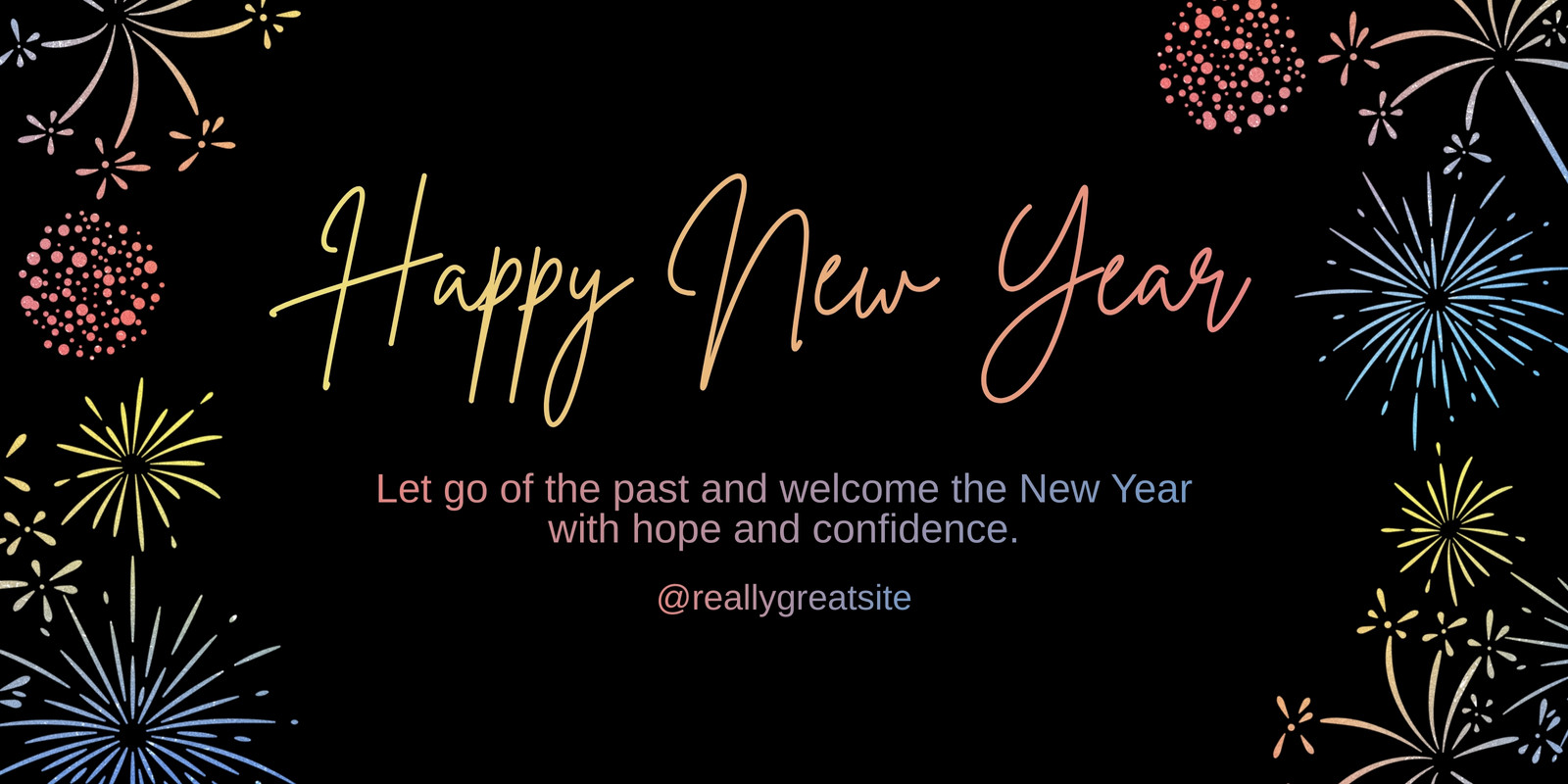 Happy New Year

Let go of the past and welcome the New Year with hope and confidence.

@reallygreatsite